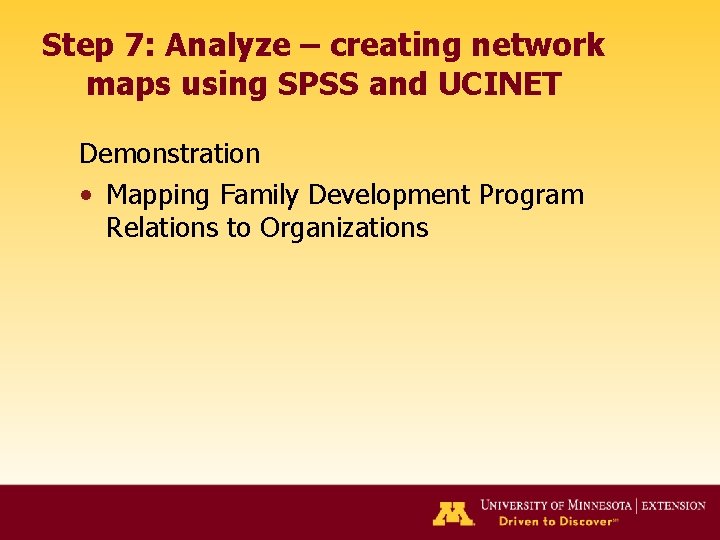 Step 7: Analyze – creating network maps using SPSS and UCINET

Demonstration

• Mapping Family Development Program Relations to Organizations

UNIVERSITY OF MINNESOTA | EXTENSION
Driven to Discover℠